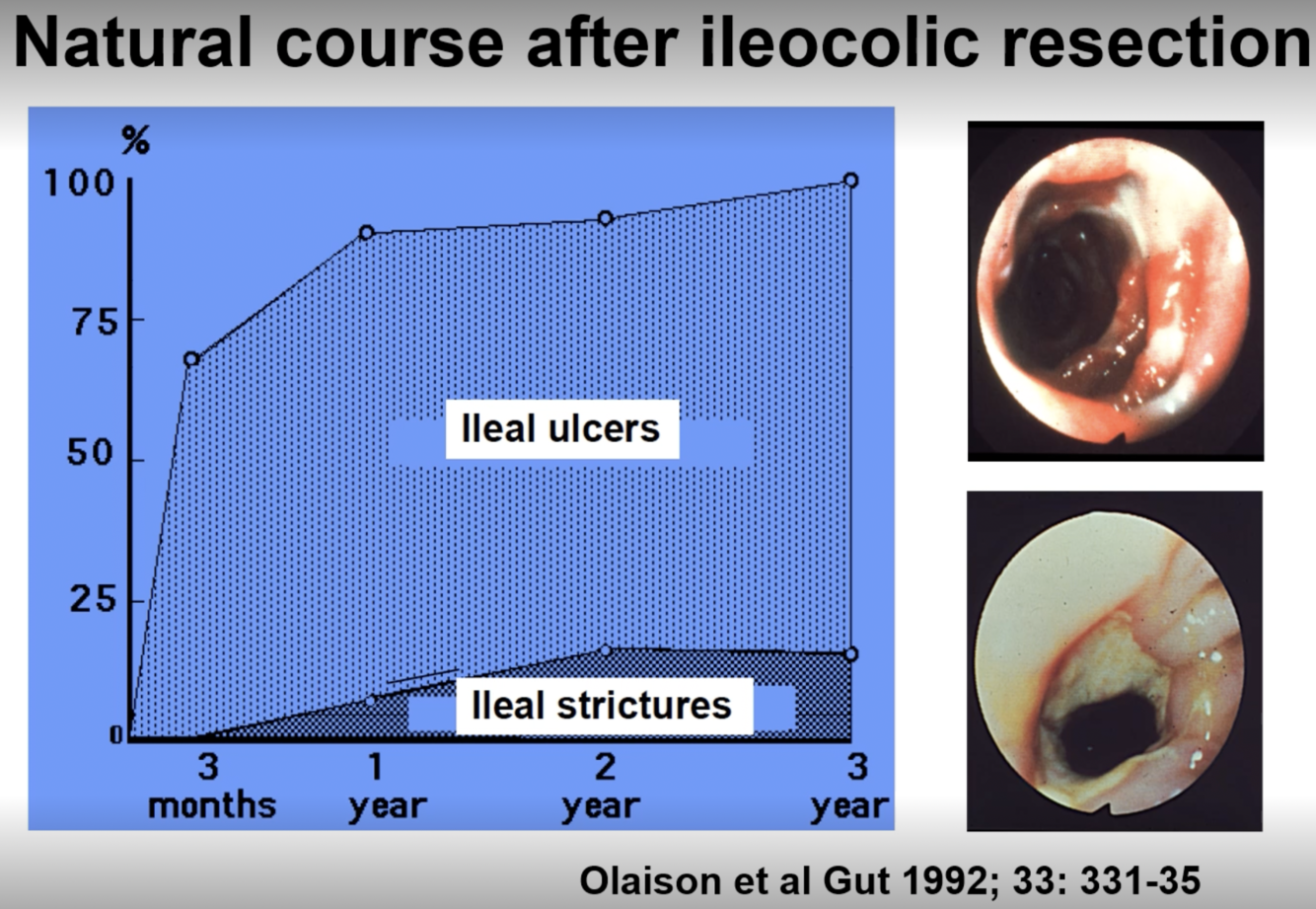 Natural course after ileocolic resection

%

100

75

50

25

0

Ileal ulcers

Ileal strictures

3 months

1 year

2 year

3 year

Olaison et al Gut 1992; 33: 331-35